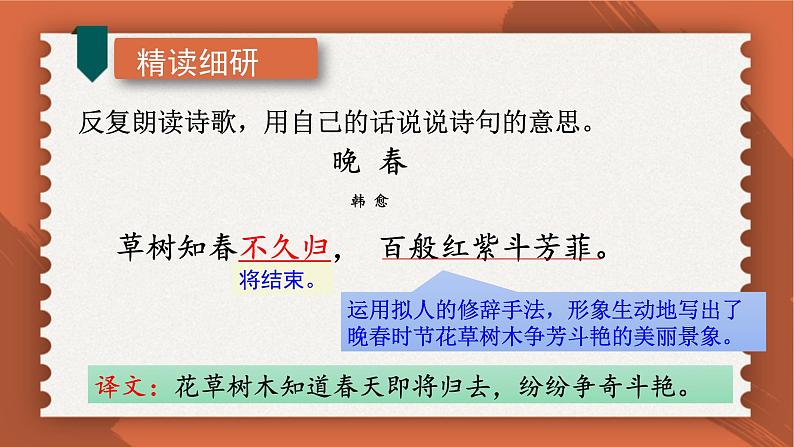 精读细研

反复朗读诗歌，用自己的话说说诗句的意思。

晚 春

韩 愈

草树知春不久归， 百般红紫斗芳菲。

将结束。

运用拟人的修辞手法，形象生动地写出了晚春时节花草树木争芳斗艳的美丽景象。

译文：花草树木知道春天即将归去，纷纷争奇斗艳。